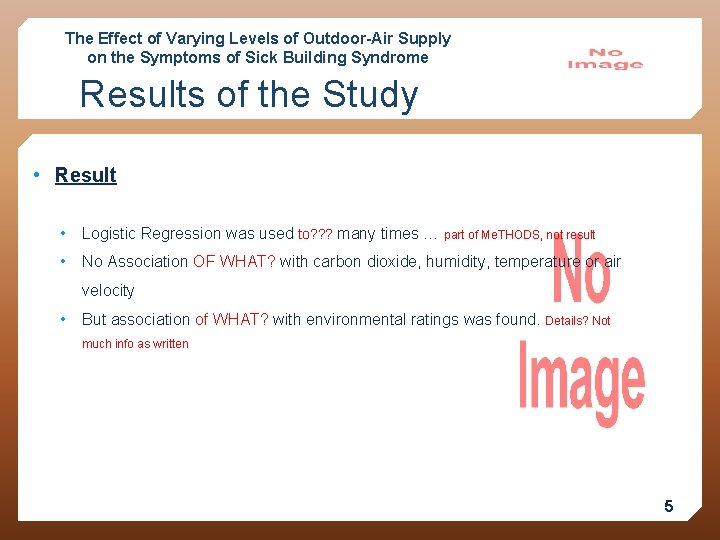 The Effect of Varying Levels of Outdoor-Air Supply on the Symptoms of Sick Building Syndrome

No Image

Results of the Study

• Result

• Logistic Regression was used to??? many times … part of MeTHODS, not result

• No Association OF WHAT? with carbon dioxide, humidity, temperature or air velocity

• But association of WHAT? with environmental ratings was found. Details? Not much info as written

No Image

5